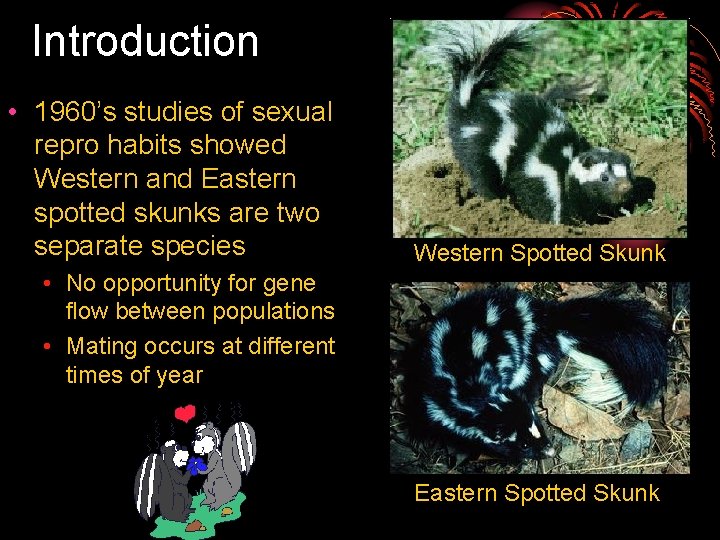 Introduction

• 1960's studies of sexual repro habits showed Western and Eastern spotted skunks are two separate species
  • No opportunity for gene flow between populations
  • Mating occurs at different times of year

Western Spotted Skunk

Eastern Spotted Skunk